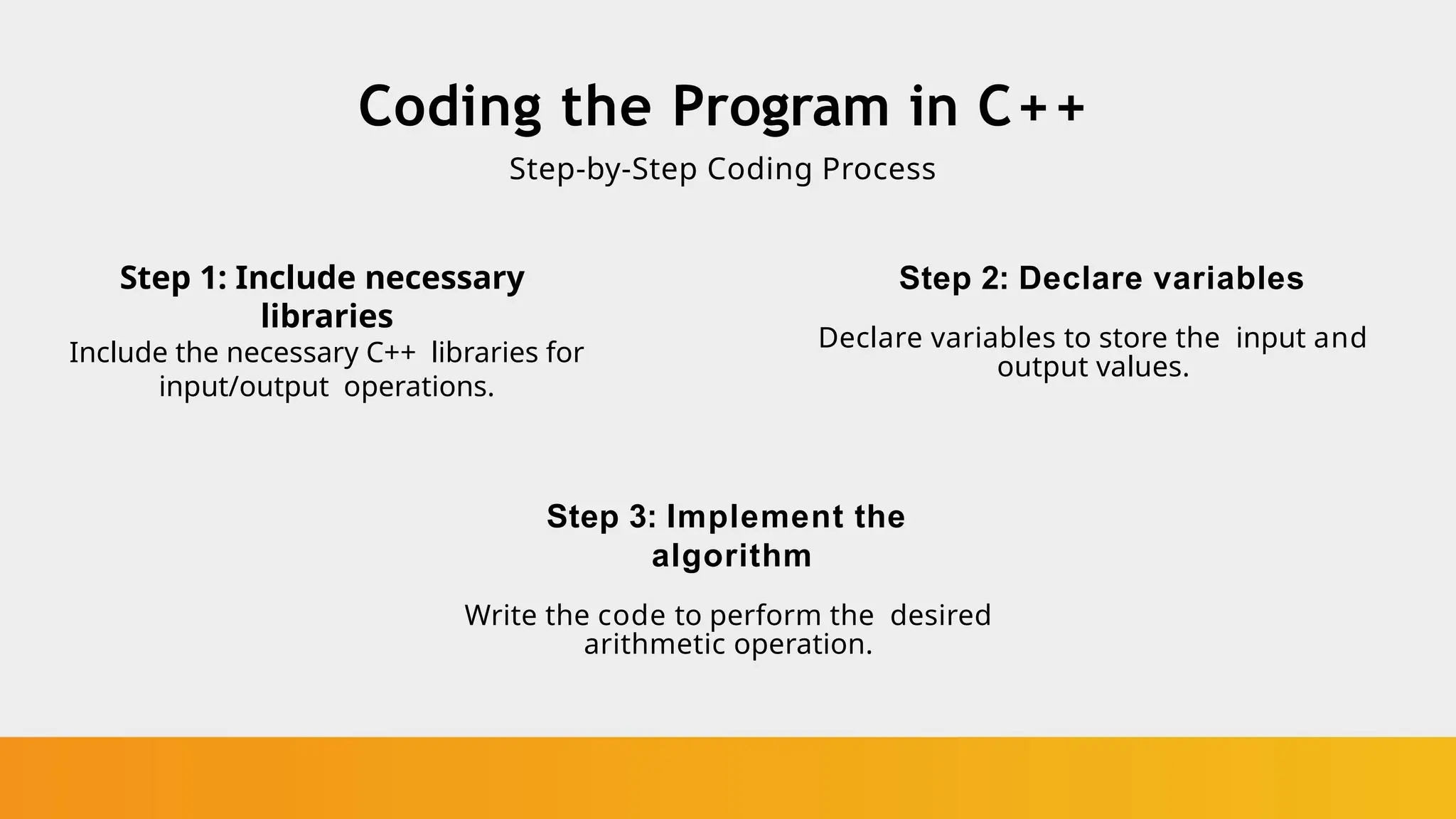 Coding the Program in C++

Step-by-Step Coding Process

Step 1: Include necessary libraries

Include the necessary C++ libraries for input/output operations.

Step 2: Declare variables

Declare variables to store the input and output values.

Step 3: Implement the algorithm

Write the code to perform the desired arithmetic operation.